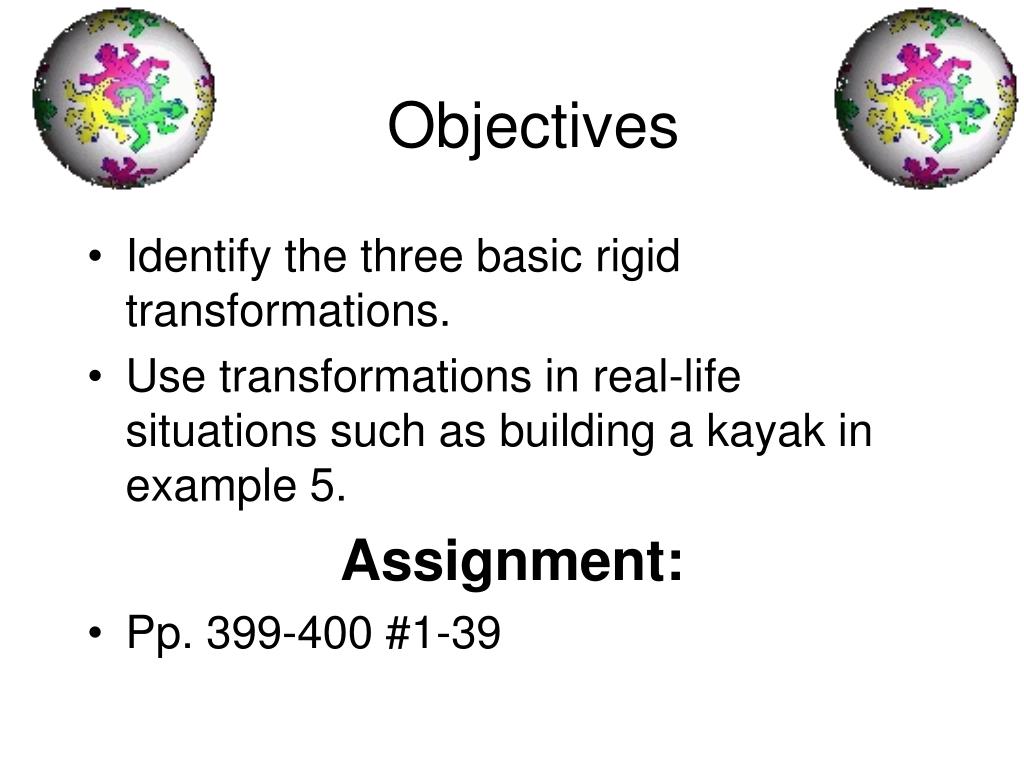 Objectives

• Identify the three basic rigid transformations.
• Use transformations in real-life situations such as building a kayak in example 5.

Assignment:

• Pp. 399-400 #1-39